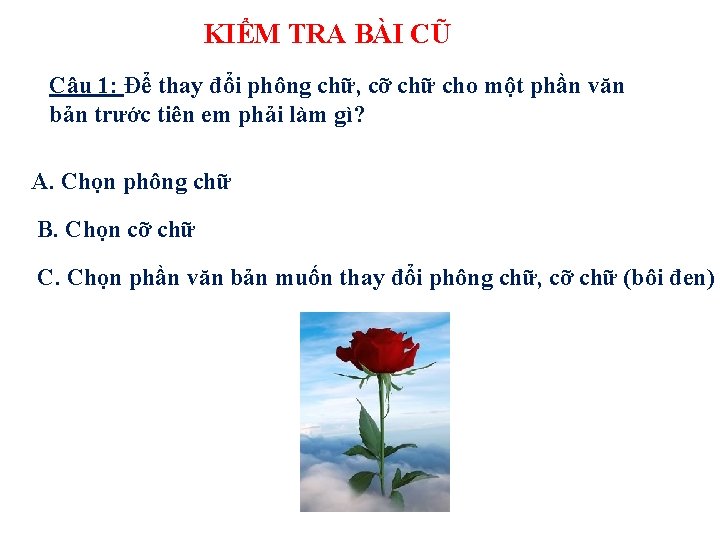 KIỂM TRA BÀI CŨ

Câu 1: Để thay đổi phông chữ, cỡ chữ cho một phần văn bản trước tiên em phải làm gì?

A. Chọn phông chữ

B. Chọn cỡ chữ

C. Chọn phần văn bản muốn thay đổi phông chữ, cỡ chữ (bôi đen)